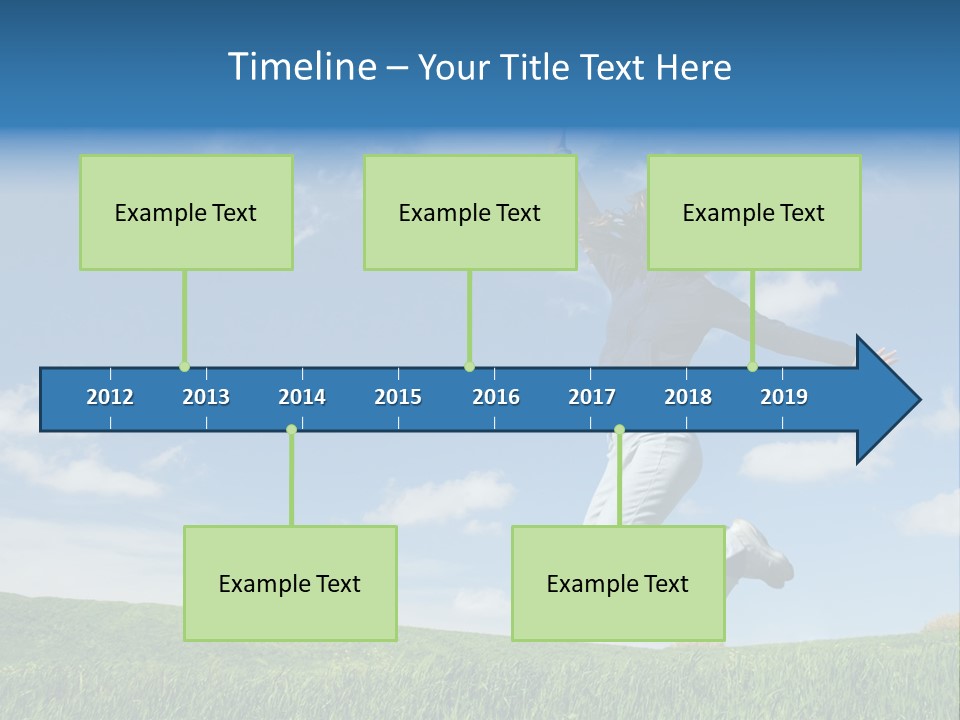 Timeline – Your Title Text Here

Example Text

Example Text

Example Text

2012 2013 2014 2015 2016 2017 2018 2019

Example Text

Example Text